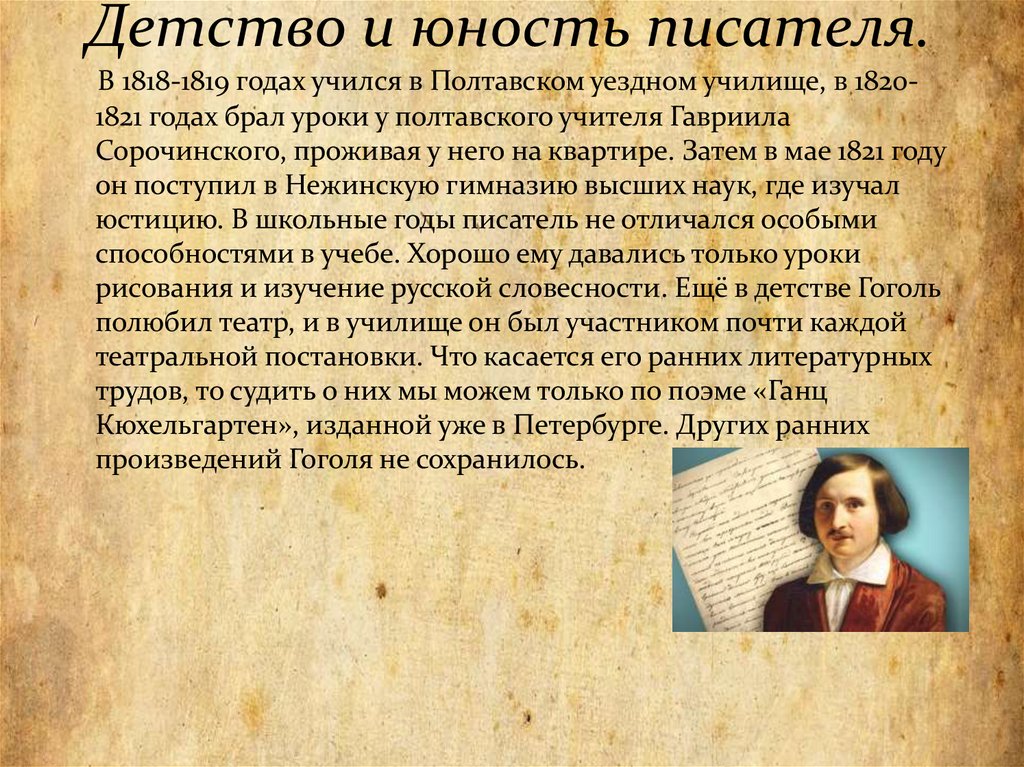 Детство и юность писателя.

В 1818-1819 годах учился в Полтавском уездном училище, в 1820-1821 годах брал уроки у полтавского учителя Гавриила Сорочинского, проживая у него на квартире. Затем в мае 1821 году он поступил в Нежинскую гимназию высших наук, где изучал юстицию. В школьные годы писатель не отличался особыми способностями в учебе. Хорошо ему давались только уроки рисования и изучение русской словесности. Ещё в детстве Гоголь полюбил театр, и в училище он был участником почти каждой театральной постановки. Что касается его ранних литературных трудов, то судить о них мы можем только по поэме «Ганц Кюхельгартен», изданной уже в Петербурге. Других ранних произведений Гоголя не сохранилось.